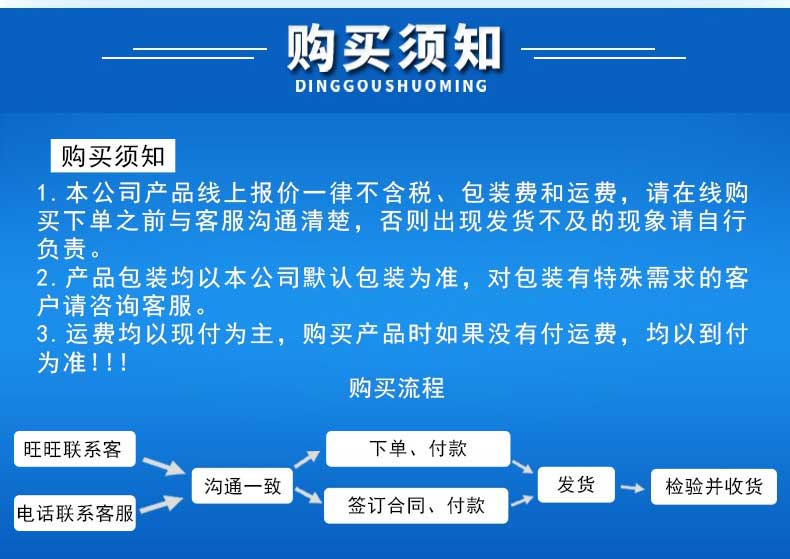 购买须知
DINGGOUSHUOMING

购买须知
1. 本公司产品线上报价一律不含税、包装费和运费，请在线购买下单之前与客服沟通清楚，否则出现发货不及的现象请自行负责。
2. 产品包装均以本公司默认包装为准，对包装有特殊需求的客户请咨询客服。
3. 运费均以现付为主，购买产品时如果没有付运费，均以到付为准!!!

购买流程

旺旺联系客
电话联系客服
沟通一致
下单、付款
签订合同、付款
发货
检验并收货